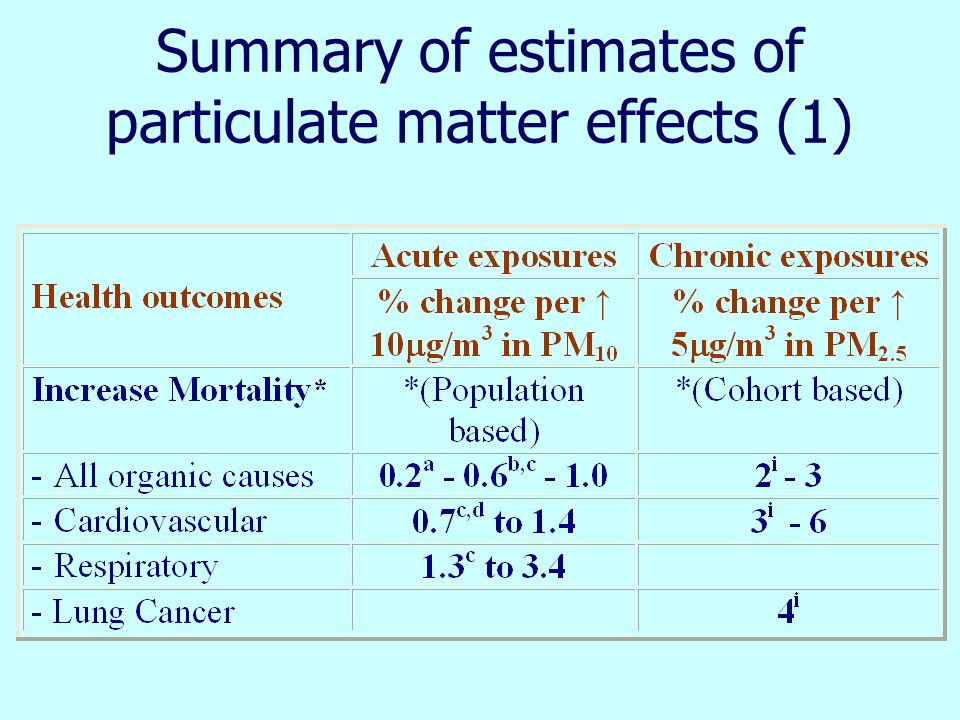 Summary of estimates of particulate matter effects (1)

| Health outcomes | Acute exposures | Chronic exposures |
|---|---|---|
| | % change per ↑ $10\mu g/m^3$ in $PM_{10}$ | % change per ↑ $5\mu g/m^3$ in $PM_{2.5}$ |
| Increase Mortality* | *(Population based) | *(Cohort based) |
| - All organic causes | $0.2^a$ - $0.6^{b,c}$ - 1.0 | $2^i$ - 3 |
| - Cardiovascular | $0.7^{c,d}$ to 1.4 | $3^i$ - 6 |
| - Respiratory | $1.3^c$ to 3.4 | |
| - Lung Cancer | | $4^i$ |